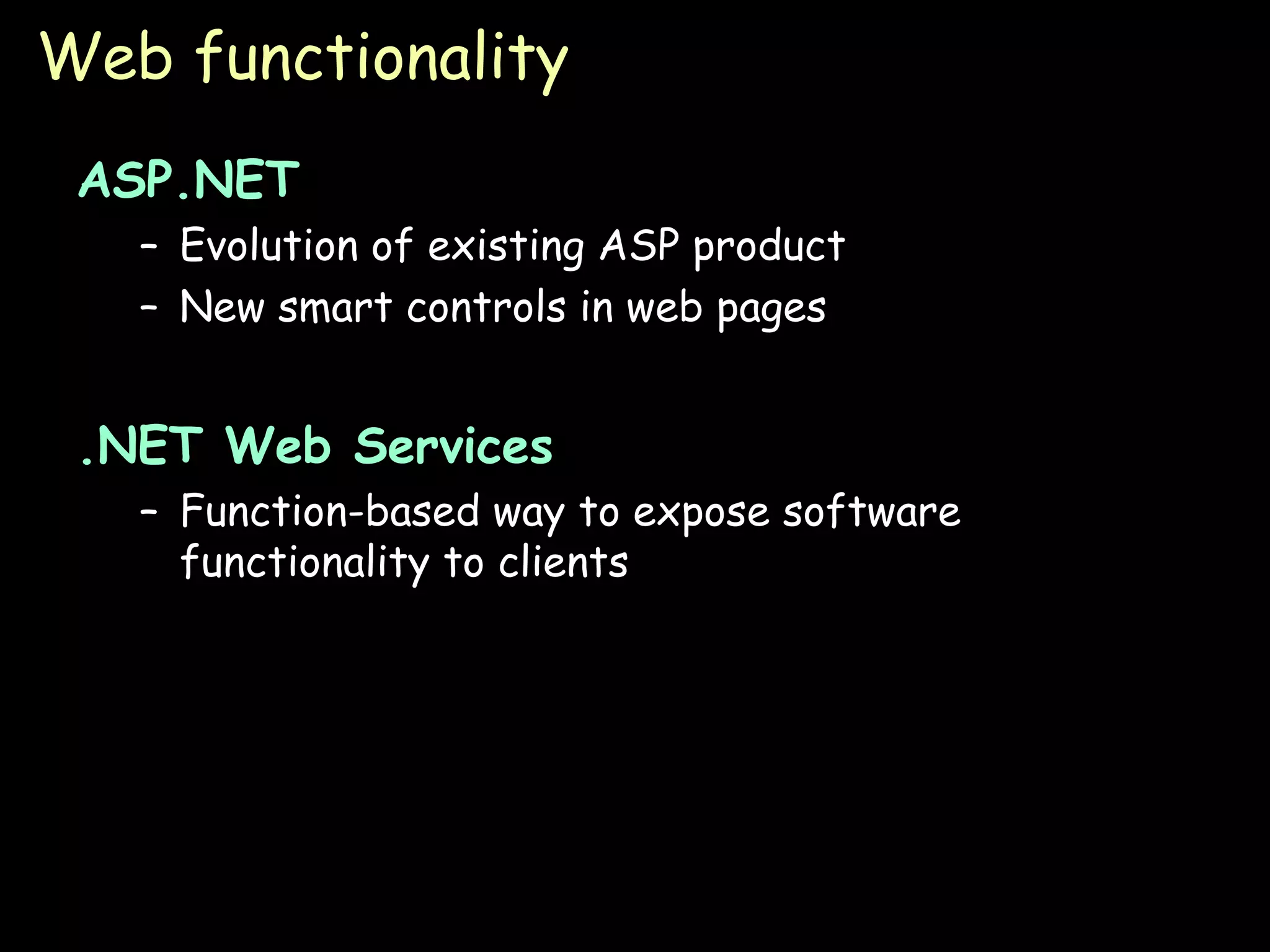 Web functionality

ASP.NET

– Evolution of existing ASP product
– New smart controls in web pages

.NET Web Services

– Function-based way to expose software functionality to clients